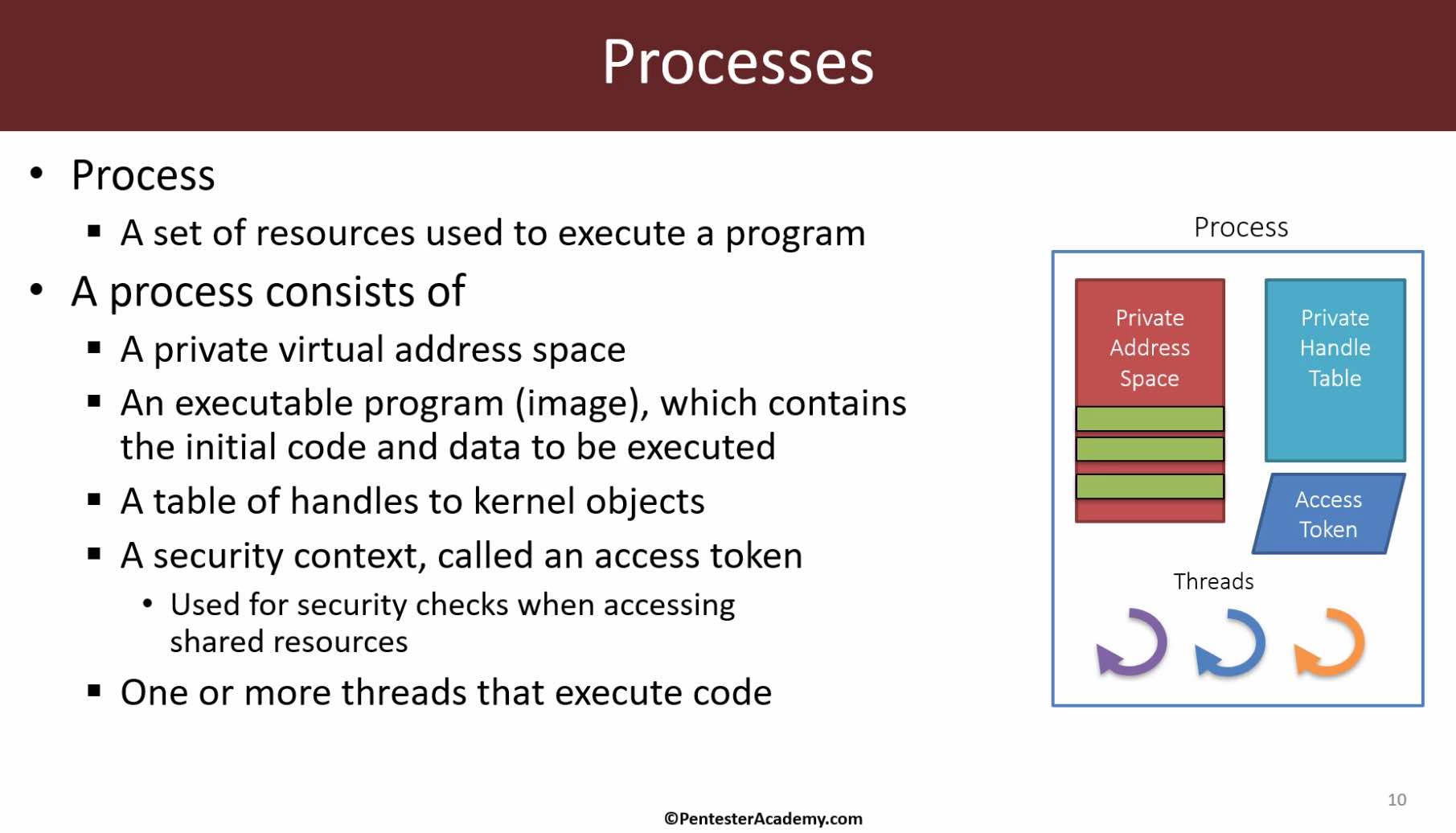 Processes

• Process
  ▪ A set of resources used to execute a program
• A process consists of
  ▪ A private virtual address space
  ▪ An executable program (image), which contains the initial code and data to be executed
  ▪ A table of handles to kernel objects
  ▪ A security context, called an access token
    • Used for security checks when accessing shared resources
  ▪ One or more threads that execute code

Process

Private Address Space

Private Handle Table

Access Token

Threads

10

©PentesterAcademy.com